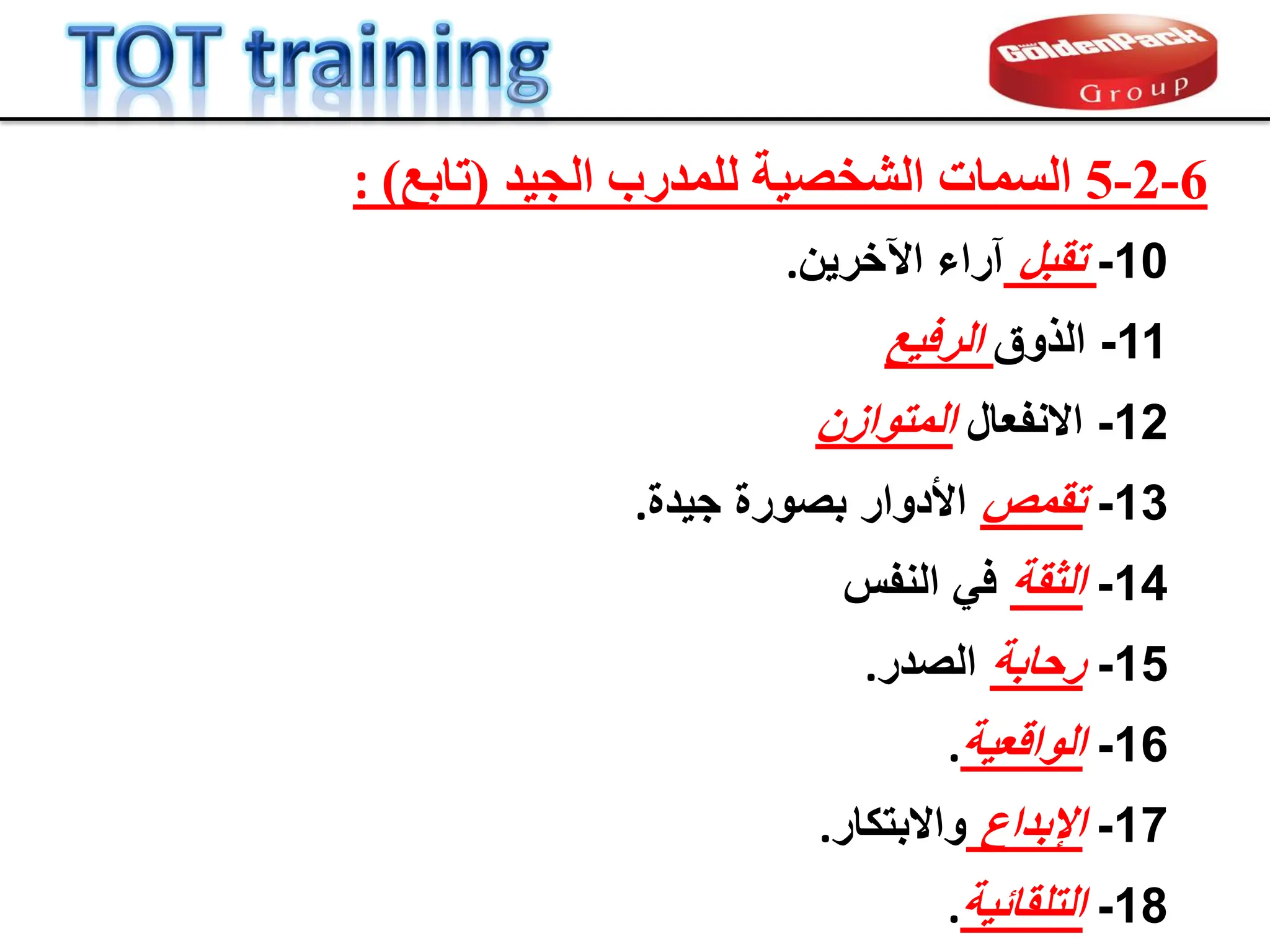 TOT training

GoldenPack Group

6-2-5 السمات الشخصية للمدرب الجيد (تابع) :

10- تقبل آراء الآخرين.

11- الذوق الرفيع

12- الانفعال المتوازن

13- تقمص الأدوار بصورة جيدة.

14- الثقة في النفس

15- رحابة الصدر.

16- الواقعية.

17- الإبداع والابتكار.

18- التلقائية.